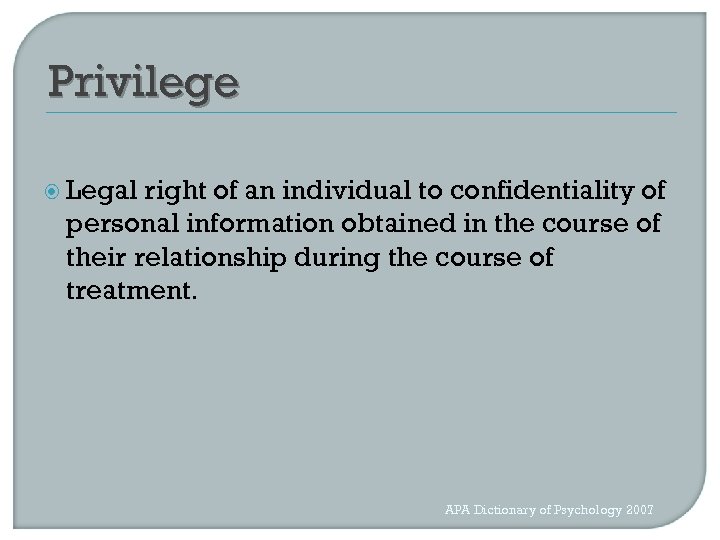 Privilege

Legal right of an individual to confidentiality of personal information obtained in the course of their relationship during the course of treatment.

APA Dictionary of Psychology 2007